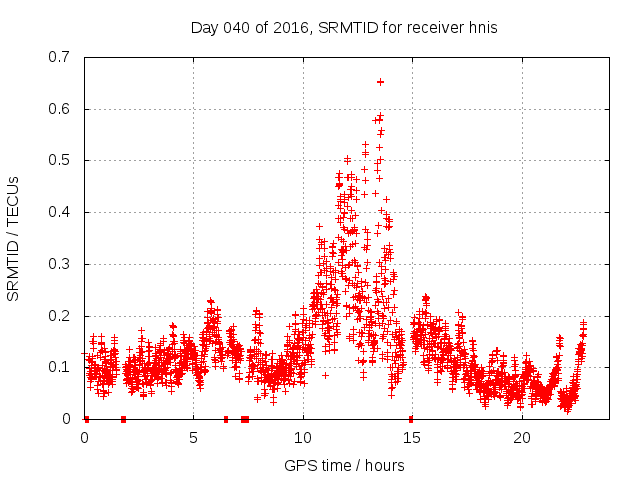 Day 040 of 2016, SRMTID for receiver hnis

SRMTID / TECUs

0.7
0.6
0.5
0.4
0.3
0.2
0.1
0

0
5
10
15
20

GPS time / hours